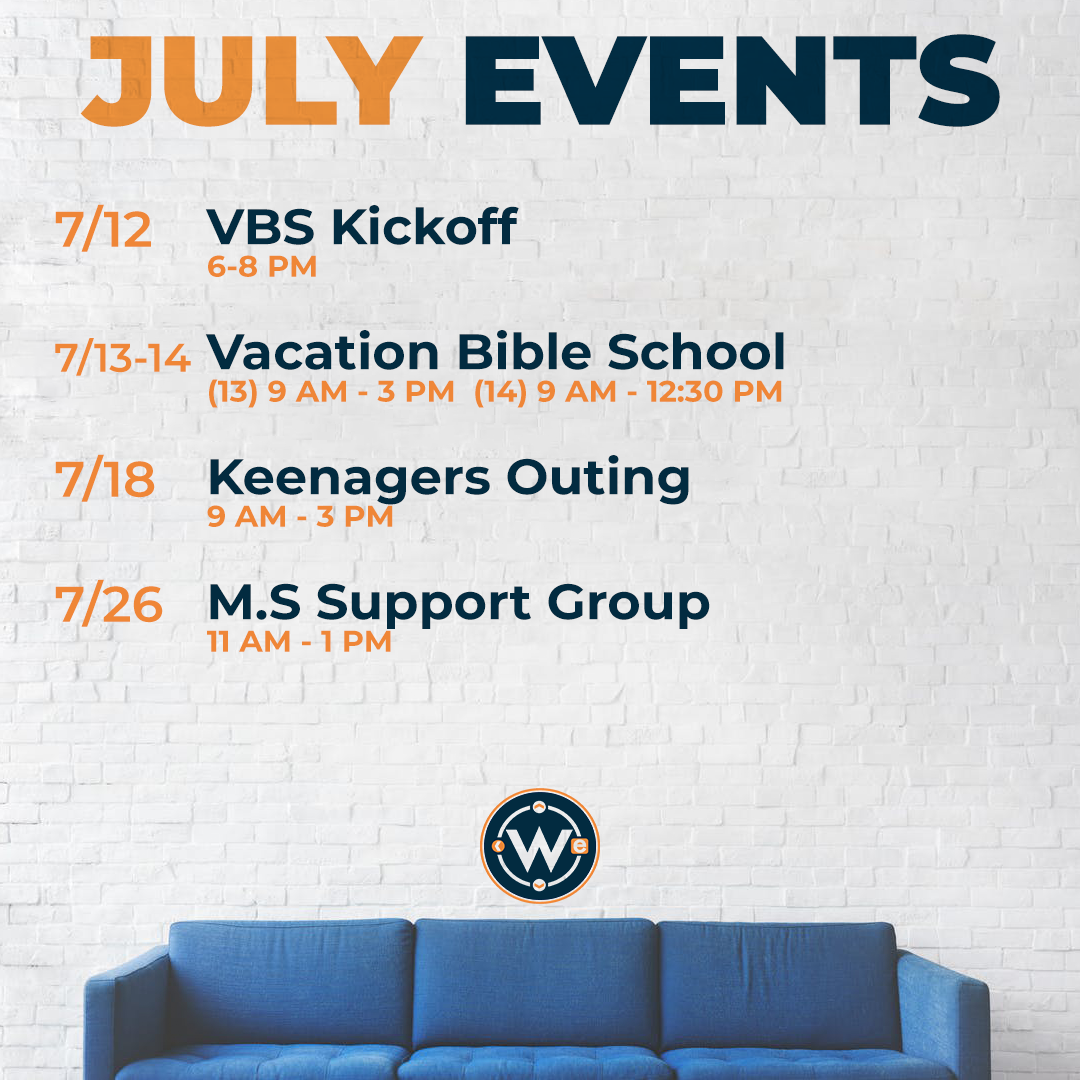 JULY EVENTS

7/12 VBS Kickoff
6-8 PM

7/13-14 Vacation Bible School
(13) 9 AM - 3 PM (14) 9 AM - 12:30 PM

7/18 Keenagers Outing
9 AM - 3 PM

7/26 M.S Support Group
11 AM - 1 PM

We